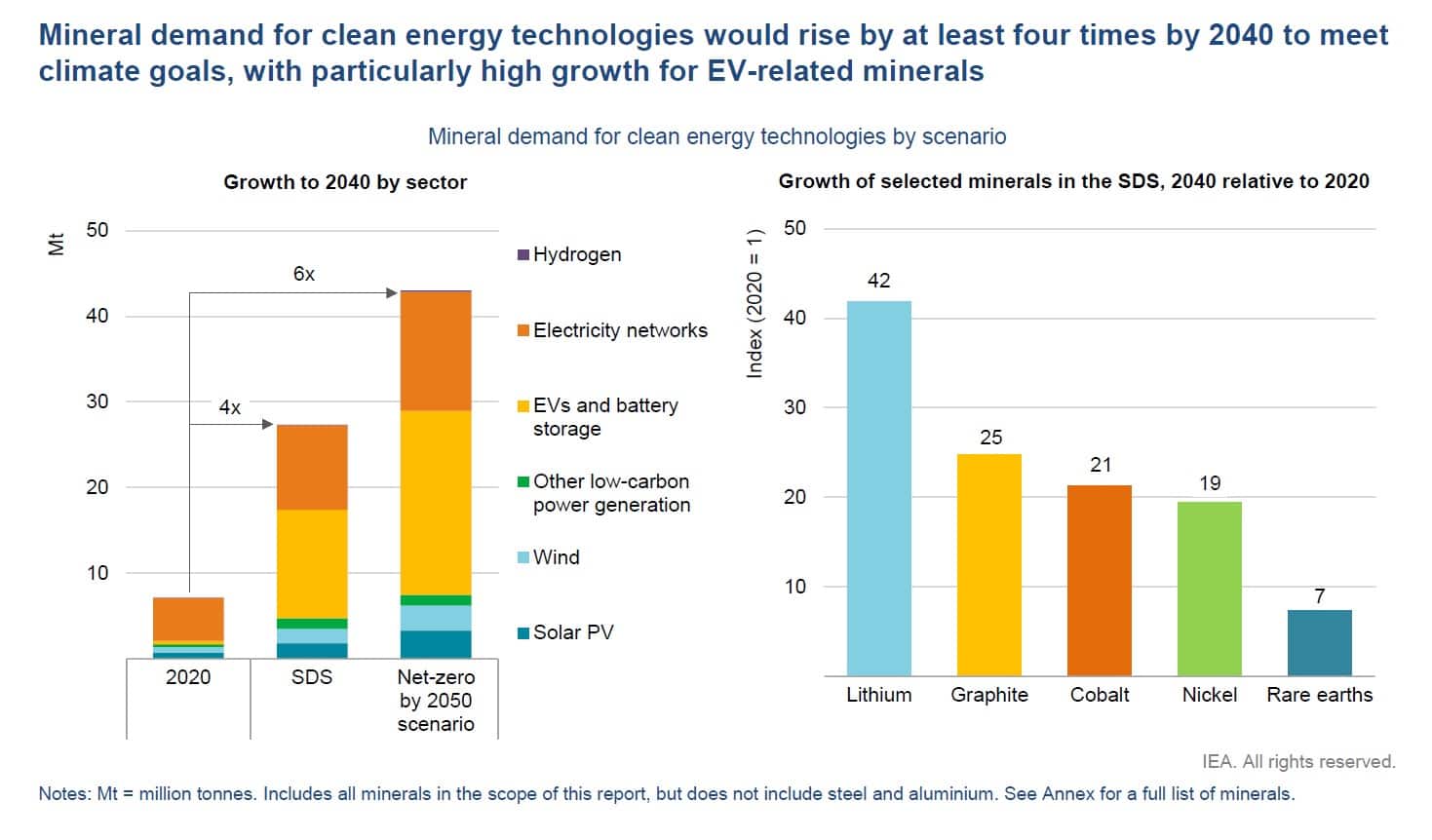 Mineral demand for clean energy technologies would rise by at least four times by 2040 to meet climate goals, with particularly high growth for EV-related minerals

Mineral demand for clean energy technologies by scenario

Growth to 2040 by sector

Mt
50
40
30
20
10

6x
4x

2020
SDS
Net-zero by 2050 scenario

Hydrogen
Electricity networks
EVs and battery storage
Other low-carbon power generation
Wind
Solar PV

Growth of selected minerals in the SDS, 2040 relative to 2020

Index (2020 = 1)
50
40
30
20
10

42
25
21
19
7

Lithium
Graphite
Cobalt
Nickel
Rare earths

IEA. All rights reserved.

Notes: Mt = million tonnes. Includes all minerals in the scope of this report, but does not include steel and aluminium. See Annex for a full list of minerals.